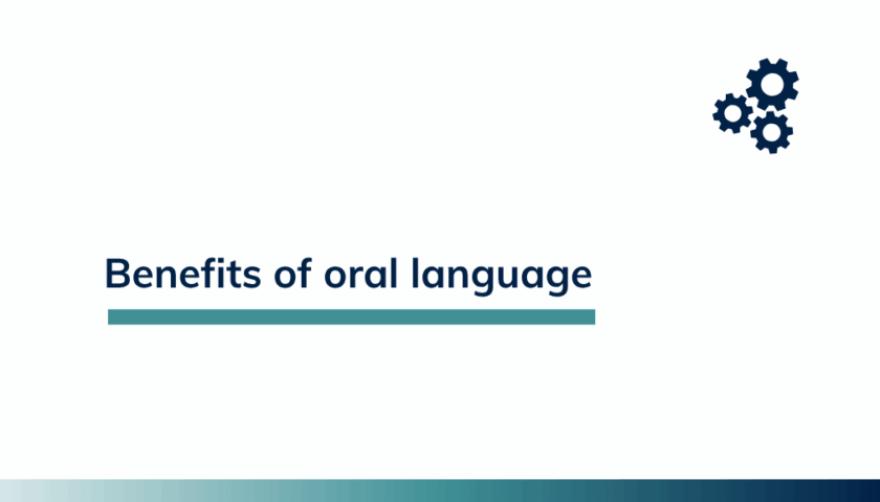 Benefits of oral language